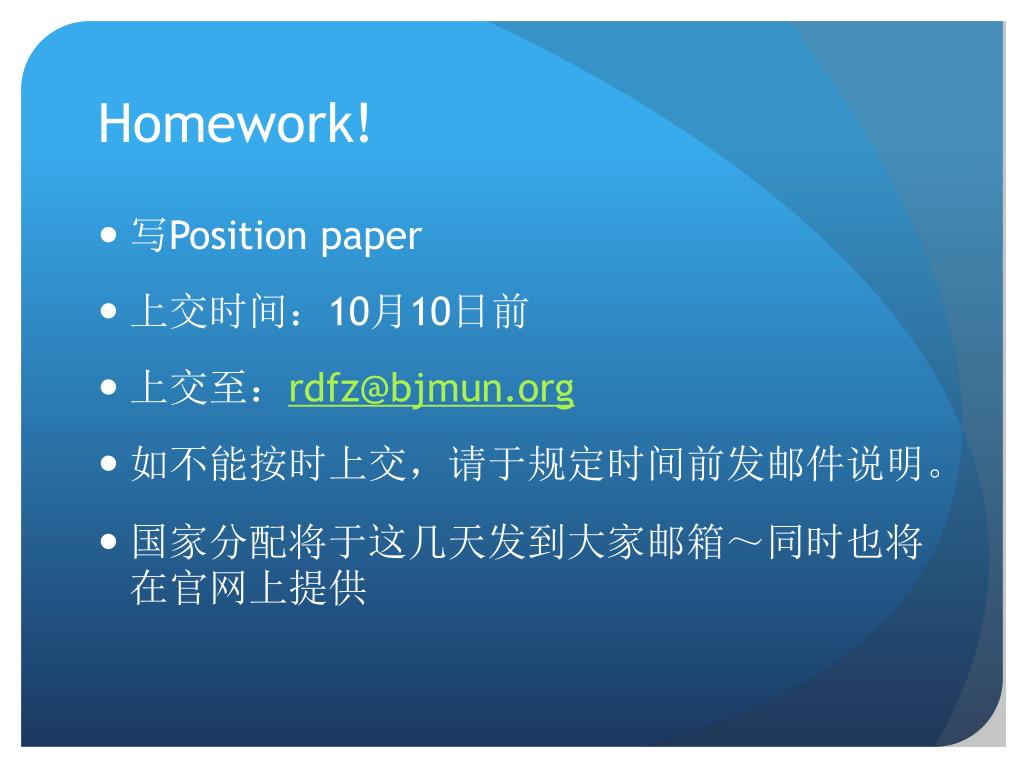 Homework!

- 写Position paper
- 上交时间：10月10日前
- 上交至：rdfz@bjmun.org
- 如不能按时上交，请于规定时间前发邮件说明。
- 国家分配将于这几天发到大家邮箱～同时也将在官网上提供